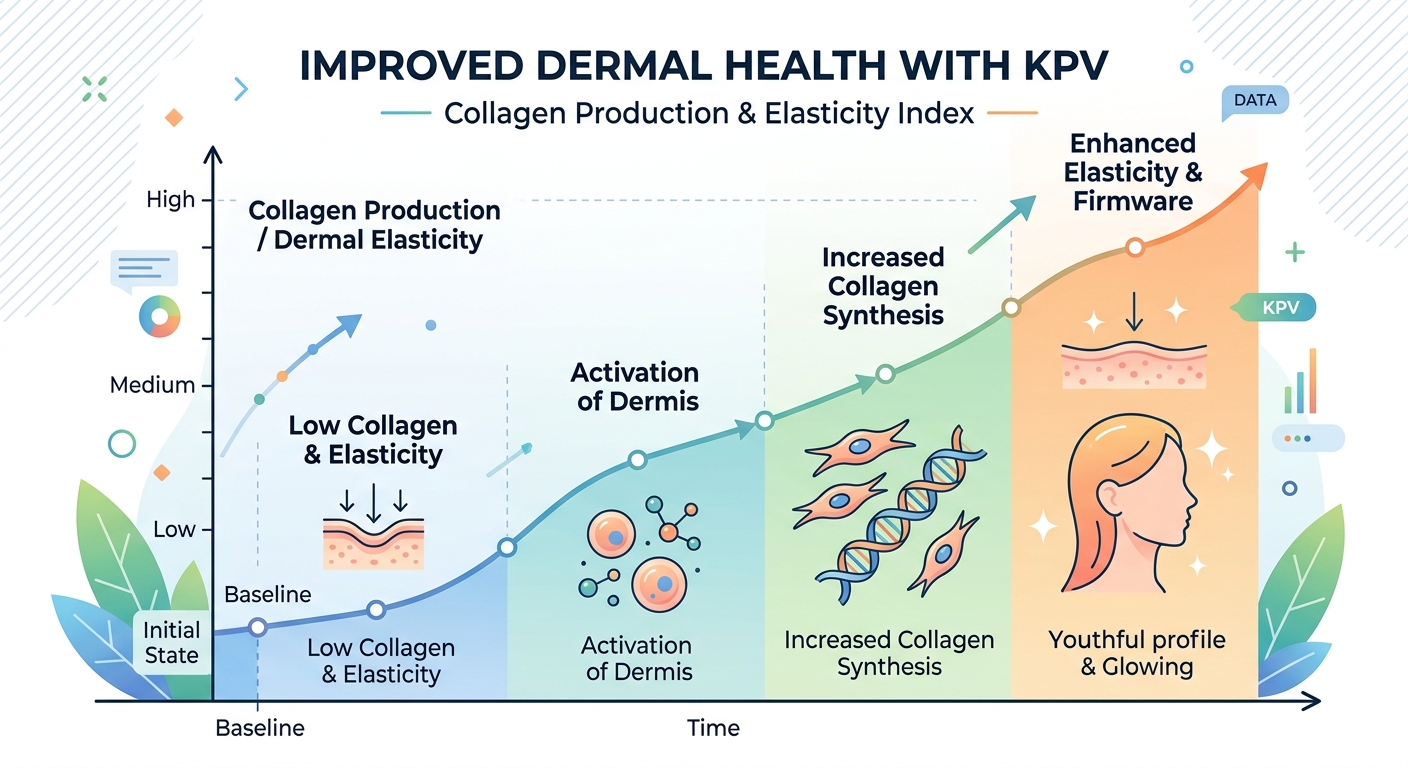 IMPROVED DERMAL HEALTH WITH KPV

Collagen Production & Elasticity Index

DATA

High

Medium

Low

Collagen Production / Dermal Elasticity

Low Collagen & Elasticity

Activation of Dermis

Increased Collagen Synthesis

Enhanced Elasticity & Firmware

KPV

Baseline

Initial State

Low Collagen & Elasticity

Activation of Dermis

Increased Collagen Synthesis

Youthful profile & Glowing

Baseline

Time